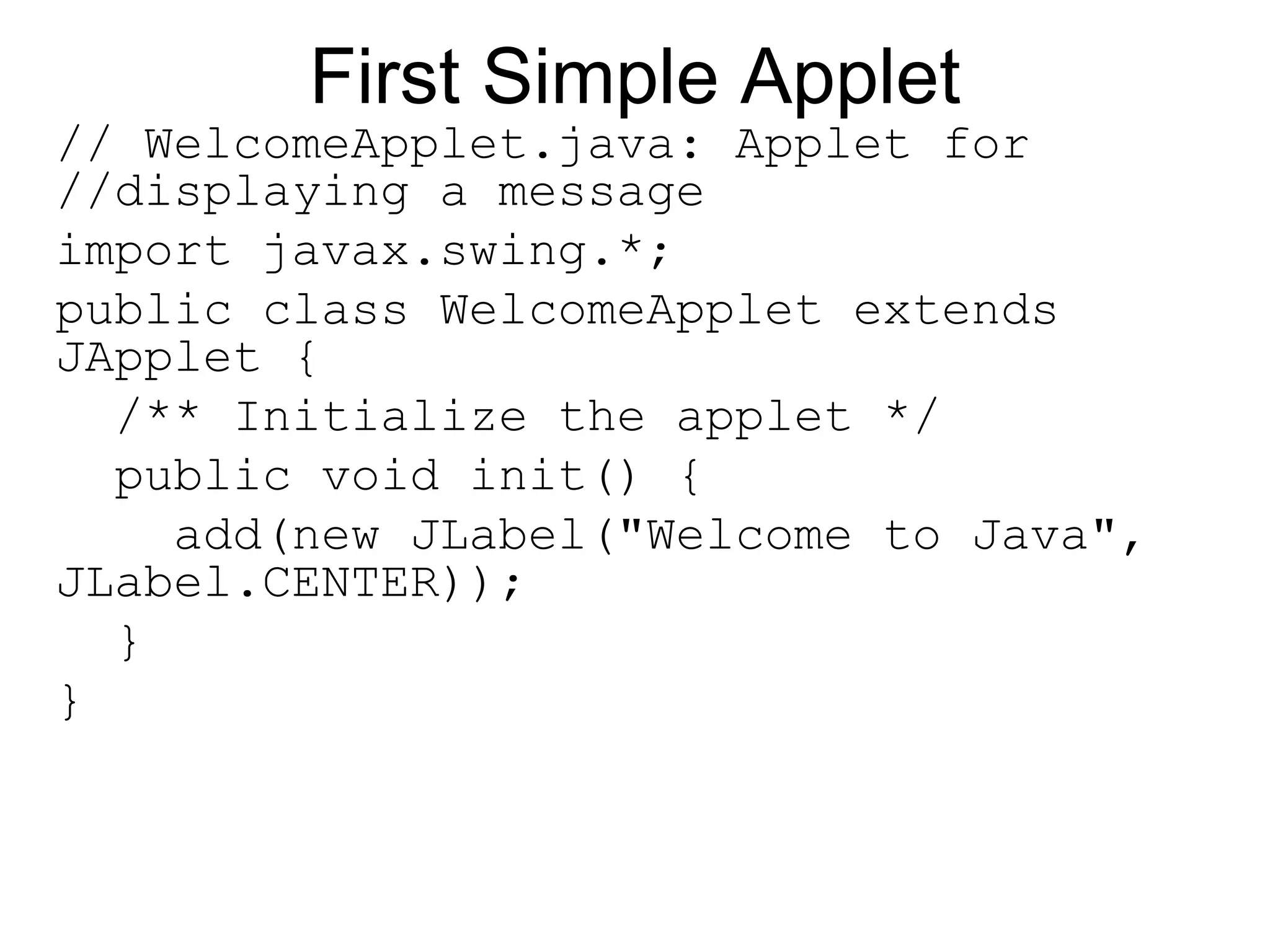 First Simple Applet

// WelcomeApplet.java: Applet for
//displaying a message

import javax.swing.*;

public class WelcomeApplet extends
JApplet {

  /** Initialize the applet */

  public void init() {

    add(new JLabel("Welcome to Java",
JLabel.CENTER));

  }

}